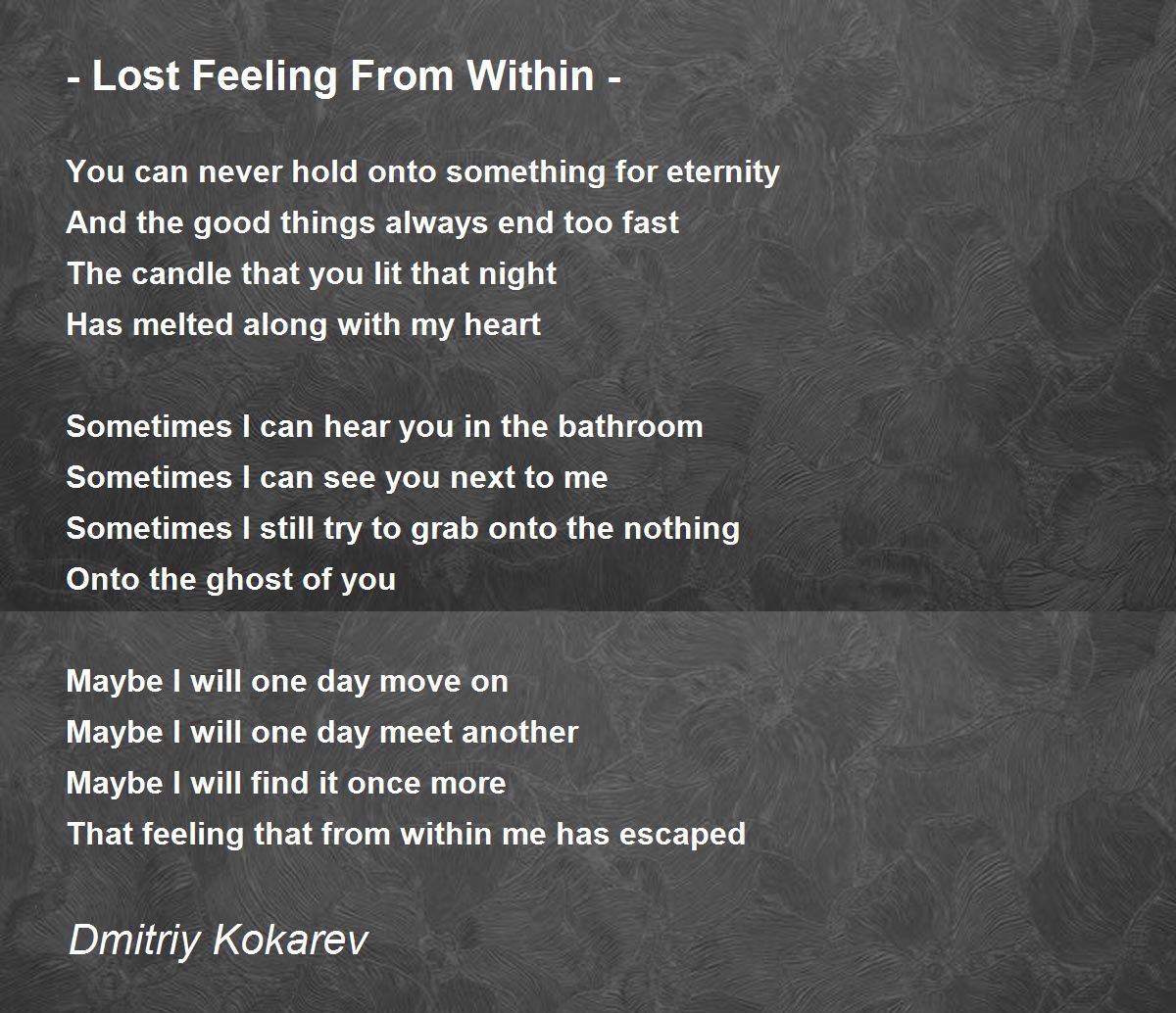 - Lost Feeling From Within -

You can never hold onto something for eternity
And the good things always end too fast
The candle that you lit that night
Has melted along with my heart

Sometimes I can hear you in the bathroom
Sometimes I can see you next to me
Sometimes I still try to grab onto the nothing
Onto the ghost of you

Maybe I will one day move on
Maybe I will one day meet another
Maybe I will find it once more
That feeling that from within me has escaped

Dmitriy Kokarev